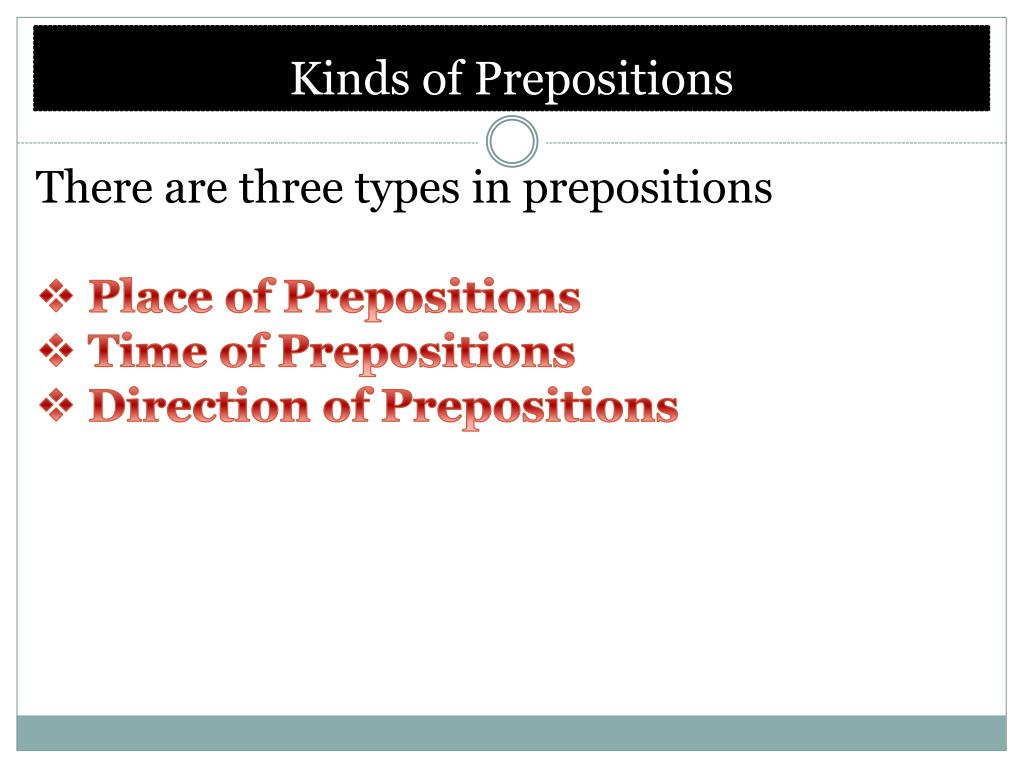 Kinds of Prepositions

There are three types in prepositions

❖ Place of Prepositions
❖ Time of Prepositions
❖ Direction of Prepositions